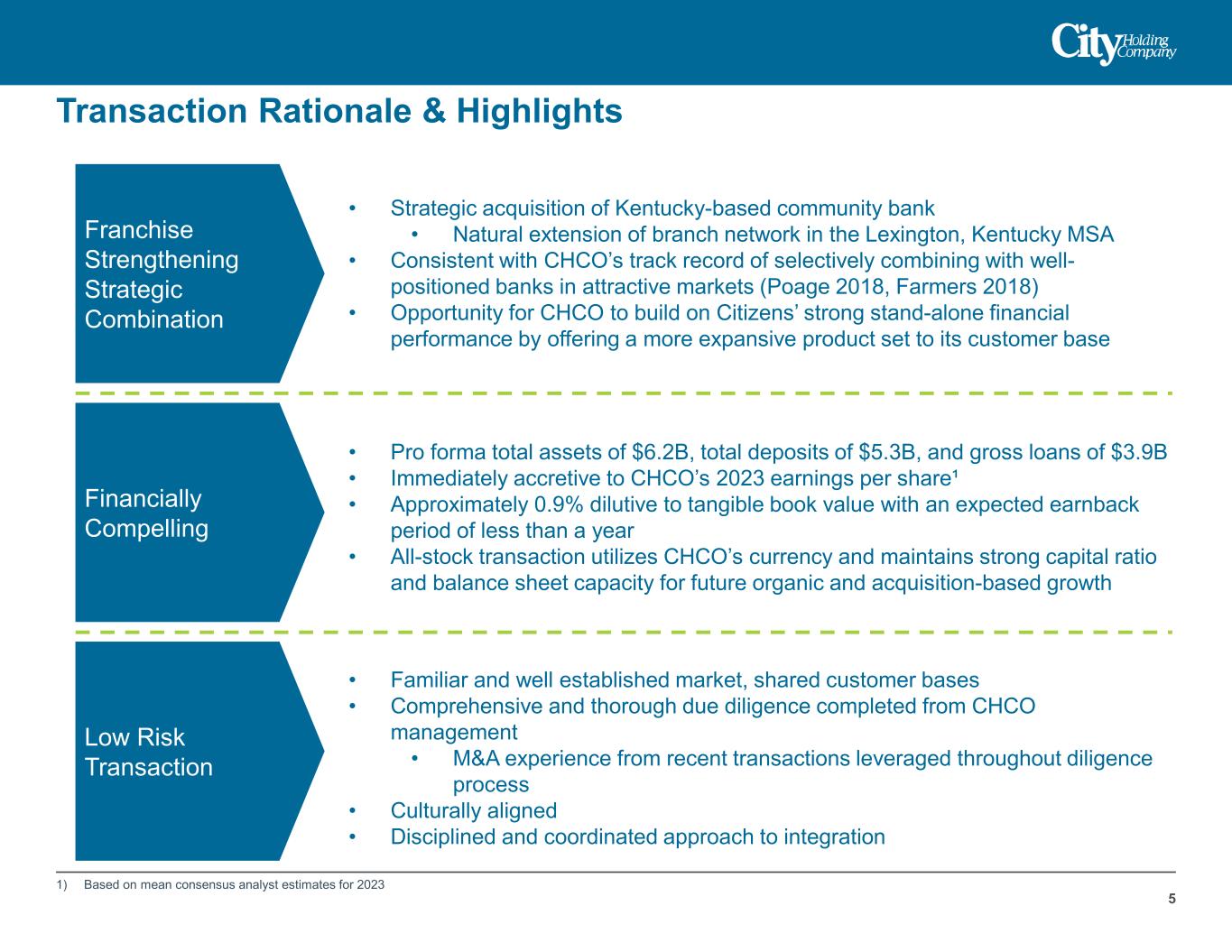 City Holding Company

Transaction Rationale & Highlights

Franchise Strengthening Strategic Combination

• Strategic acquisition of Kentucky-based community bank
 • Natural extension of branch network in the Lexington, Kentucky MSA
• Consistent with CHCO's track record of selectively combining with well-positioned banks in attractive markets (Poage 2018, Farmers 2018)
• Opportunity for CHCO to build on Citizens' strong stand-alone financial performance by offering a more expansive product set to its customer base

Financially Compelling

• Pro forma total assets of \$6.2B, total deposits of \$5.3B, and gross loans of \$3.9B
• Immediately accretive to CHCO's 2023 earnings per share¹
• Approximately 0.9% dilutive to tangible book value with an expected earnback period of less than a year
• All-stock transaction utilizes CHCO's currency and maintains strong capital ratio and balance sheet capacity for future organic and acquisition-based growth

Low Risk Transaction

• Familiar and well established market, shared customer bases
• Comprehensive and thorough due diligence completed from CHCO management
 • M&A experience from recent transactions leveraged throughout diligence process
• Culturally aligned
• Disciplined and coordinated approach to integration

1) Based on mean consensus analyst estimates for 2023

5